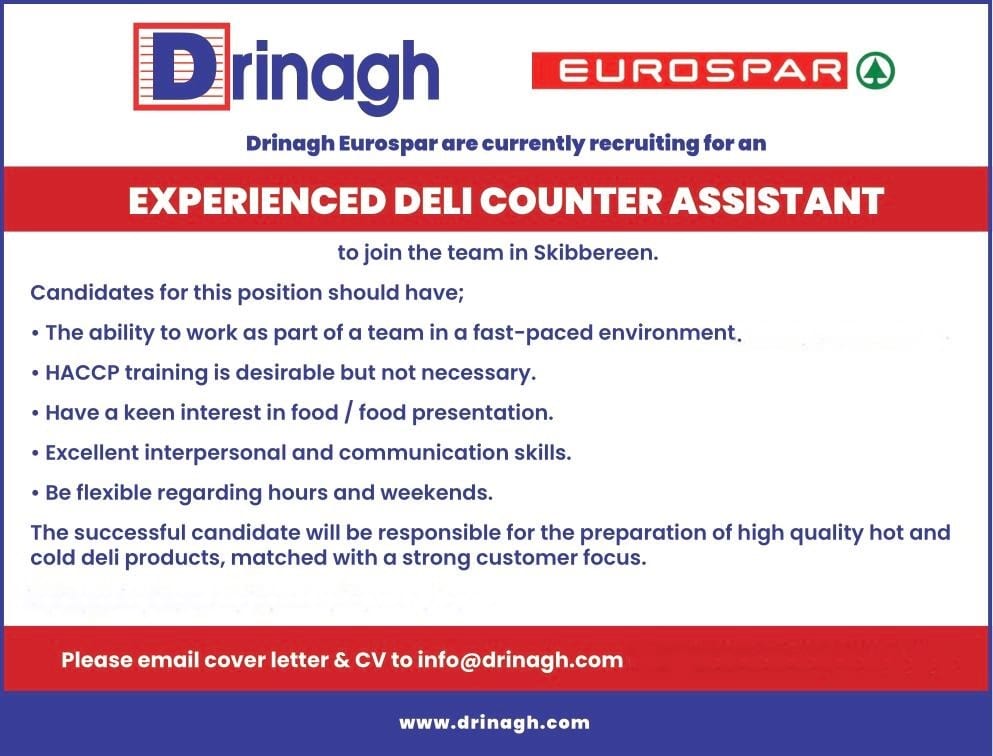 Drinagh

EUROSPAR

Drinagh Eurospar are currently recruiting for an

EXPERIENCED DELI COUNTER ASSISTANT

to join the team in Skibbereen.

Candidates for this position should have;

• The ability to work as part of a team in a fast-paced environment.

• HACCP training is desirable but not necessary.

• Have a keen interest in food / food presentation.

• Excellent interpersonal and communication skills.

• Be flexible regarding hours and weekends.

The successful candidate will be responsible for the preparation of high quality hot and cold deli products, matched with a strong customer focus.

Please email cover letter & CV to info@drinagh.com

www.drinagh.com